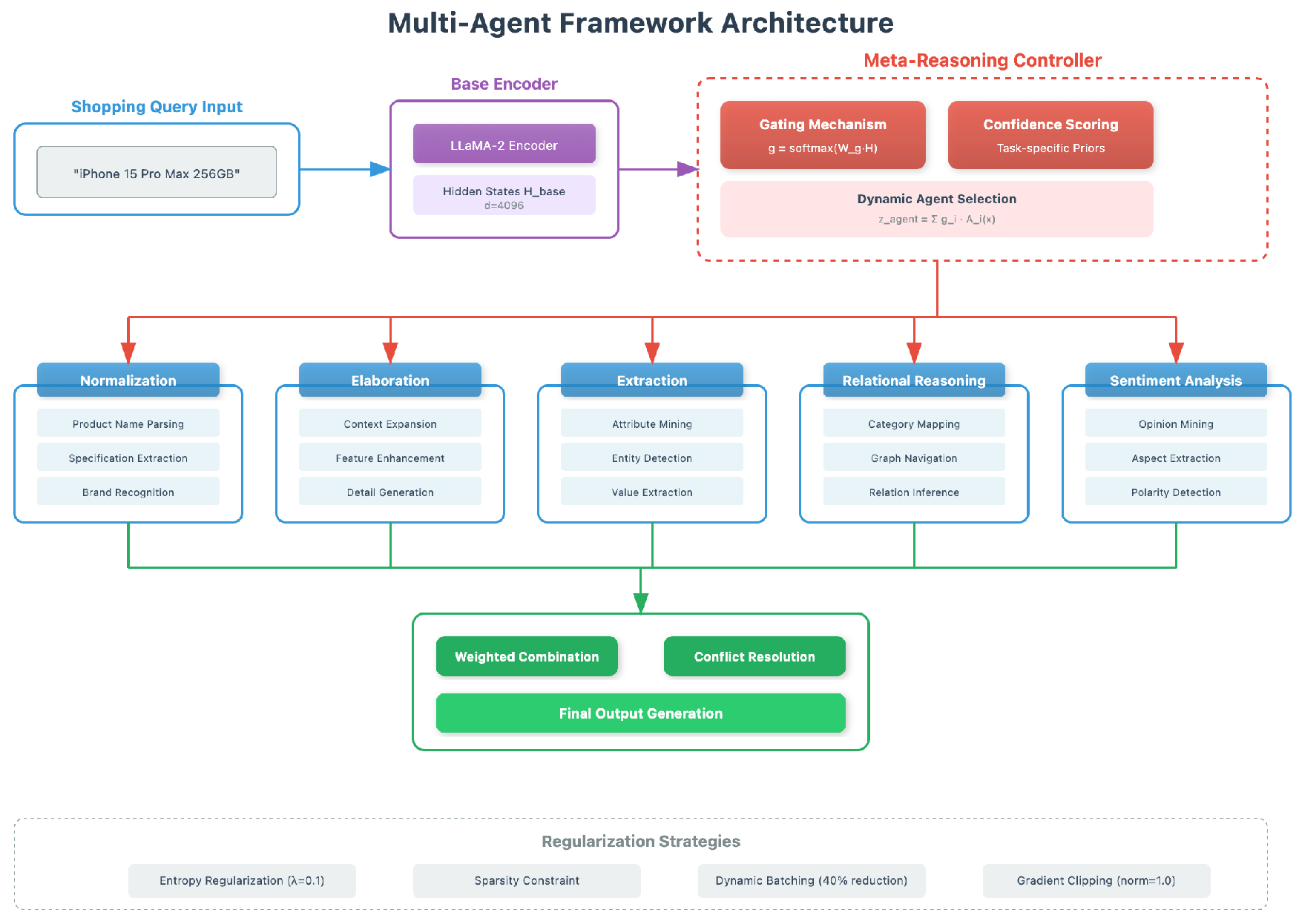 Multi-Agent Framework Architecture

Shopping Query Input

"iPhone 15 Pro Max 256GB"

Base Encoder

LLaMA-2 Encoder

Hidden States H_base
d=4096

Meta-Reasoning Controller

Gating Mechanism
g = softmax(W_g·H)

Confidence Scoring
Task-specific Priors

Dynamic Agent Selection
z_agent = Σ g_i · A_i(x)

Normalization
Product Name Parsing
Specification Extraction
Brand Recognition

Elaboration
Context Expansion
Feature Enhancement
Detail Generation

Extraction
Attribute Mining
Entity Detection
Value Extraction

Relational Reasoning
Category Mapping
Graph Navigation
Relation Inference

Sentiment Analysis
Opinion Mining
Aspect Extraction
Polarity Detection

Weighted Combination

Conflict Resolution

Final Output Generation

Regularization Strategies

Entropy Regularization (λ=0.1)

Sparsity Constraint

Dynamic Batching (40% reduction)

Gradient Clipping (norm=1.0)